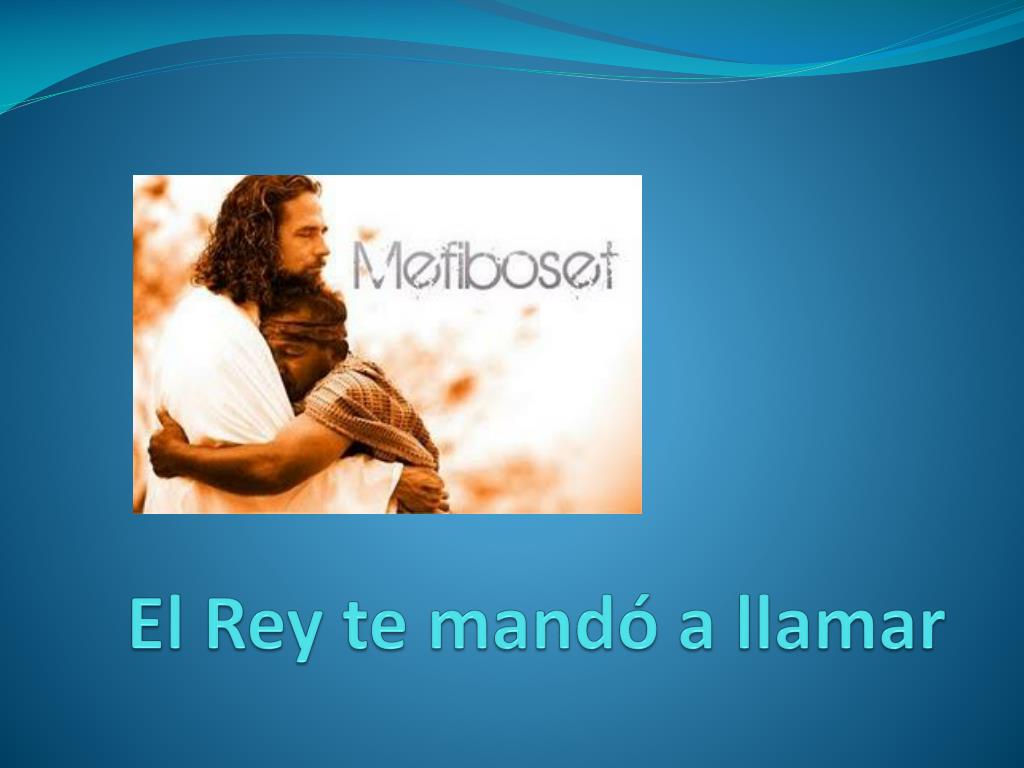 Mefiboset

El Rey te mandó a llamar